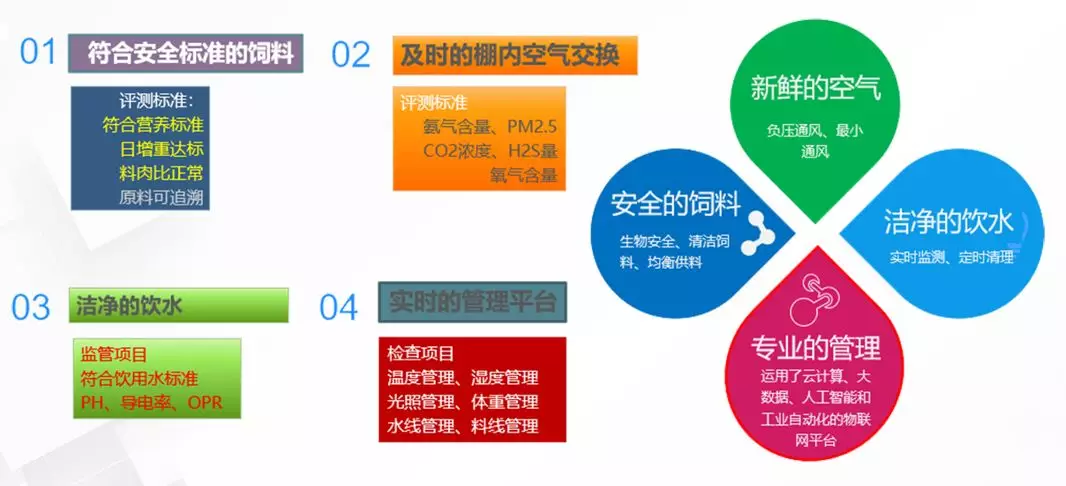 01 符合安全标准的饲料

评测标准：
符合营养标准
日增重达标
料肉比正常
原料可追溯

02 及时的棚内空气交换

评测标准
氨气含量、PM2.5
CO2浓度、H2S量
氧气含量

03 洁净的饮水

监管项目
符合饮用水标准
PH、导电率、OPR

04 实时的管理平台

检查项目
温度管理、湿度管理
光照管理、体重管理
水线管理、料线管理

新鲜的空气
负压通风、最小通风

安全的饲料
生物安全、清洁饲料、均衡供料

洁净的饮水
实时监测、定时清理

专业的管理
运用了云计算、大数据、人工智能和工业自动化的物联网平台